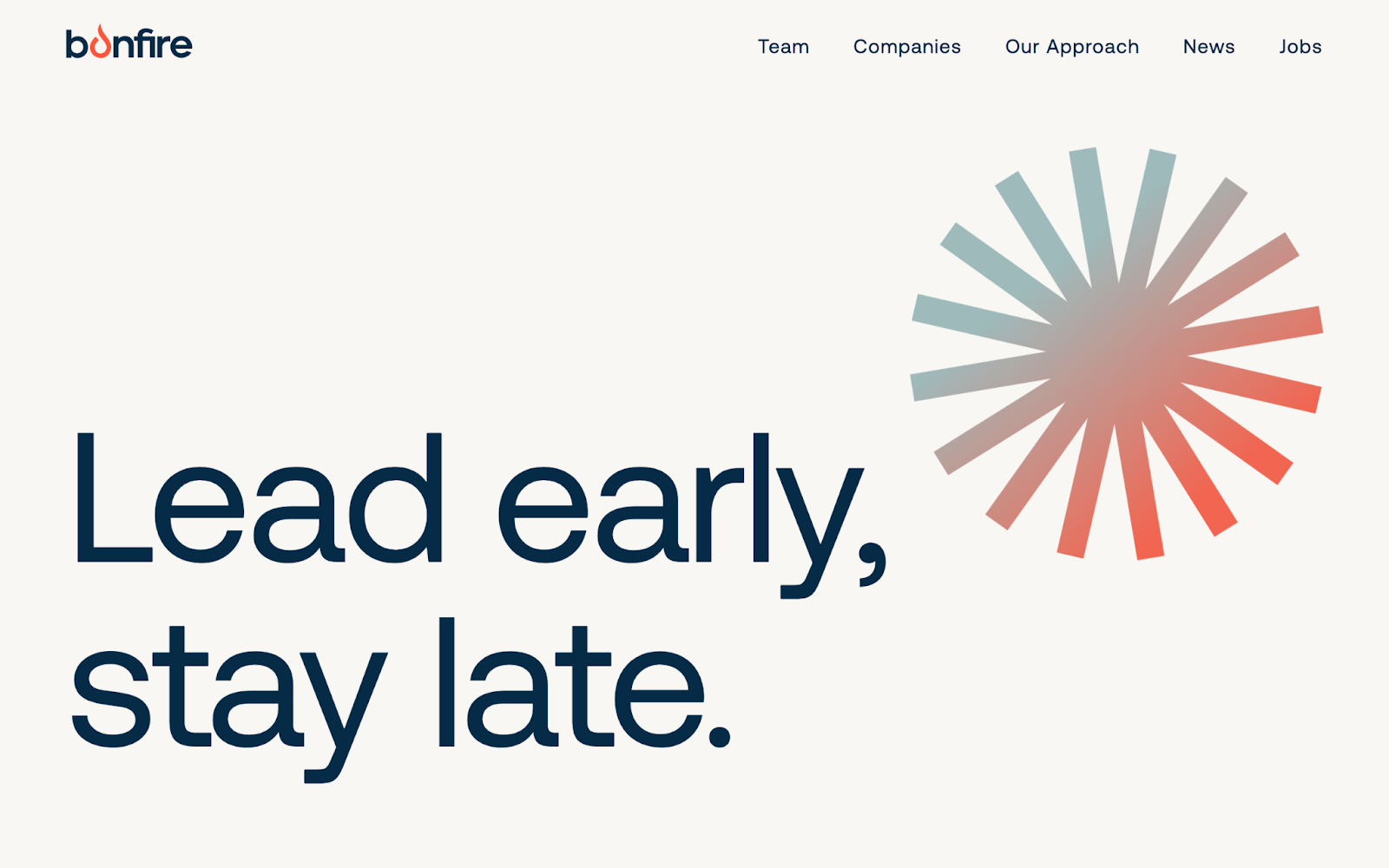 bonfire

Team Companies Our Approach News Jobs

Lead early, stay late.